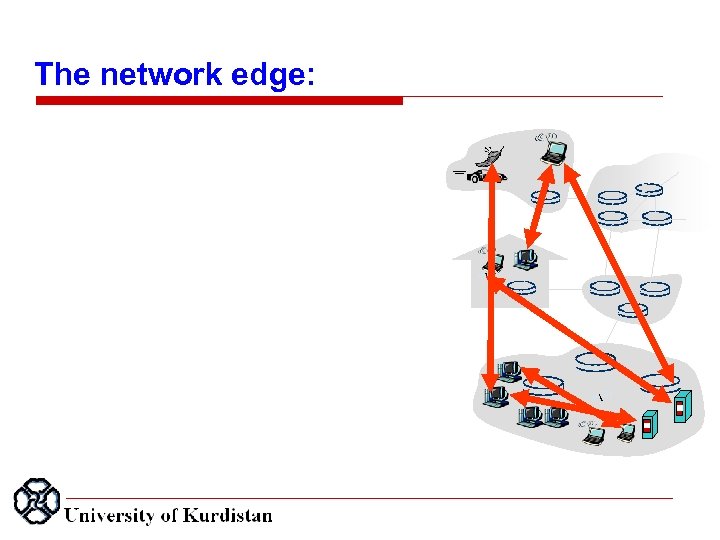 The network edge:

University of Kurdistan